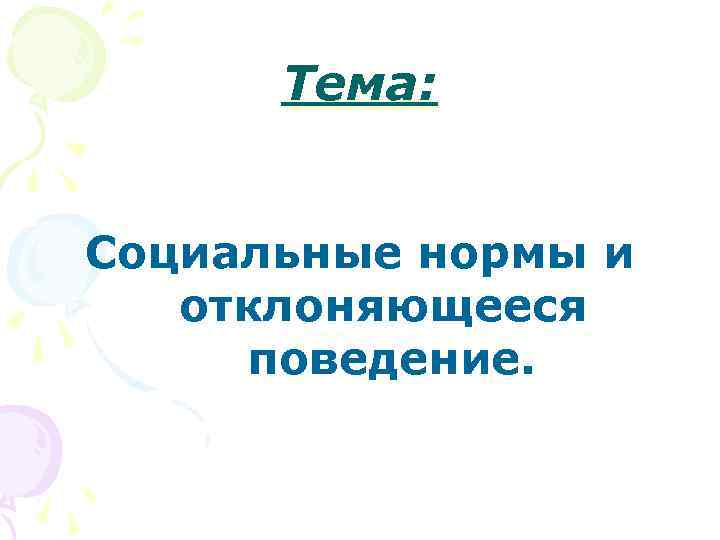 Тема:

Социальные нормы и отклоняющееся поведение.